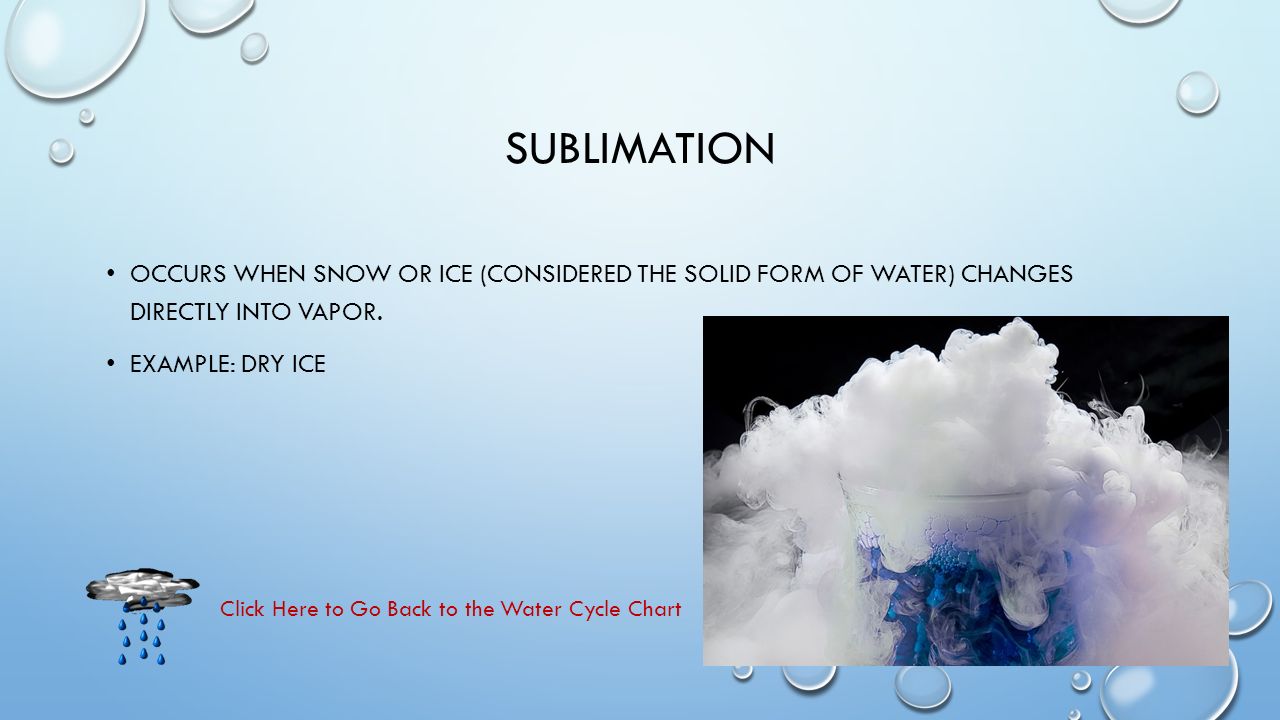 SUBLIMATION

• OCCURS WHEN SNOW OR ICE (CONSIDERED THE SOLID FORM OF WATER) CHANGES DIRECTLY INTO VAPOR.

• EXAMPLE: DRY ICE

Click Here to Go Back to the Water Cycle Chart